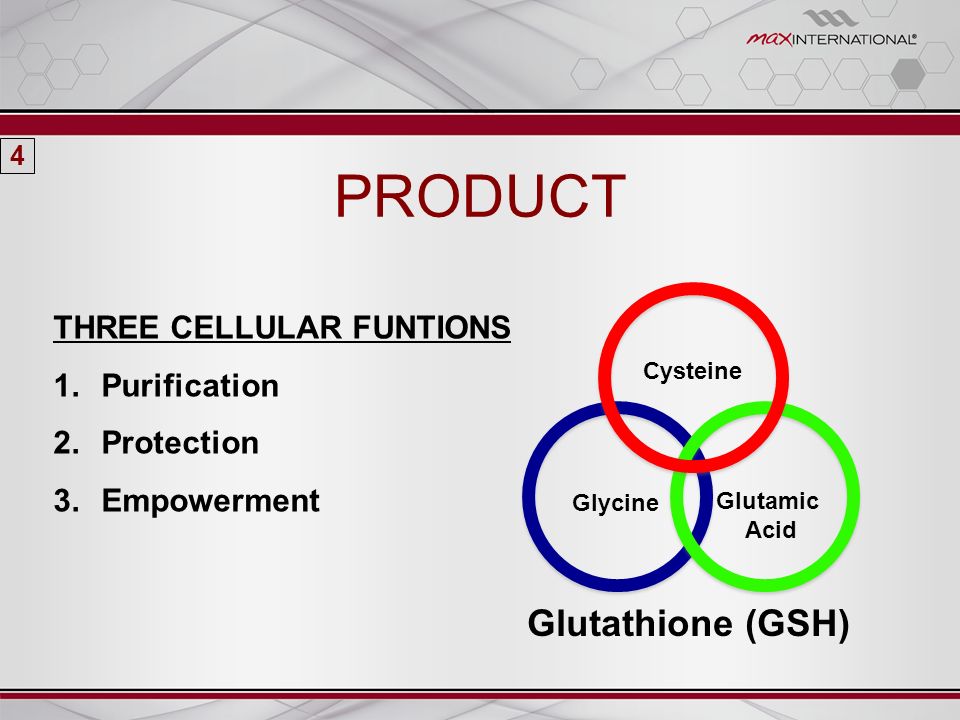 MAX INTERNATIONAL®

4

PRODUCT

THREE CELLULAR FUNTIONS

1. Purification
2. Protection
3. Empowerment

Cysteine

Glycine

Glutamic Acid

Glutathione (GSH)